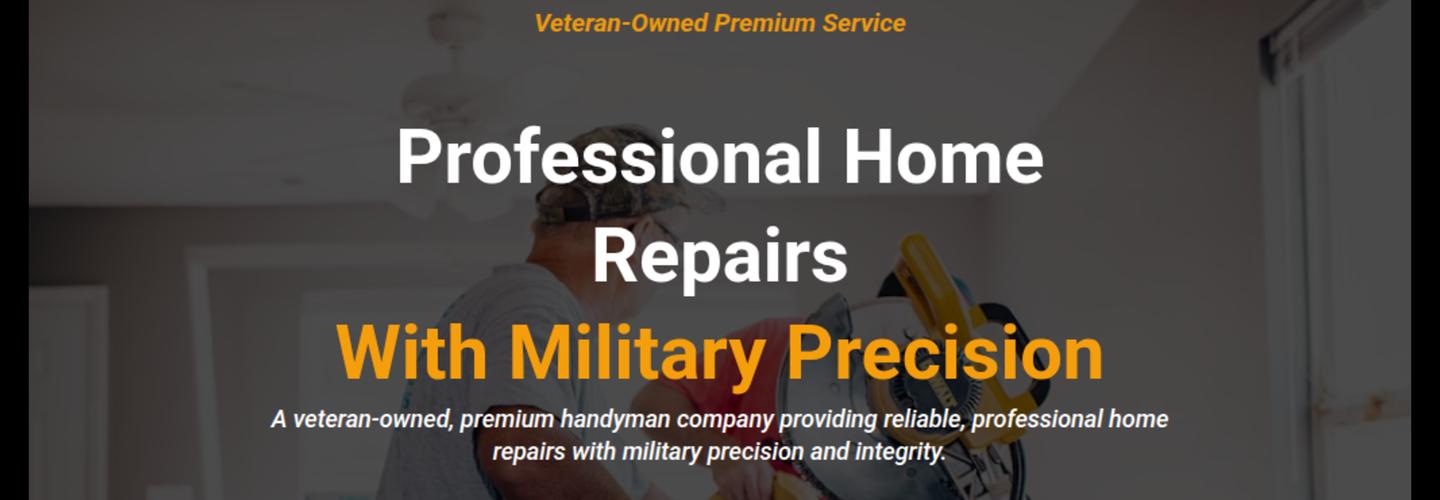 Veteran-Owned Premium Service

Professional Home Repairs

With Military Precision

A veteran-owned, premium handyman company providing reliable, professional home repairs with military precision and integrity.